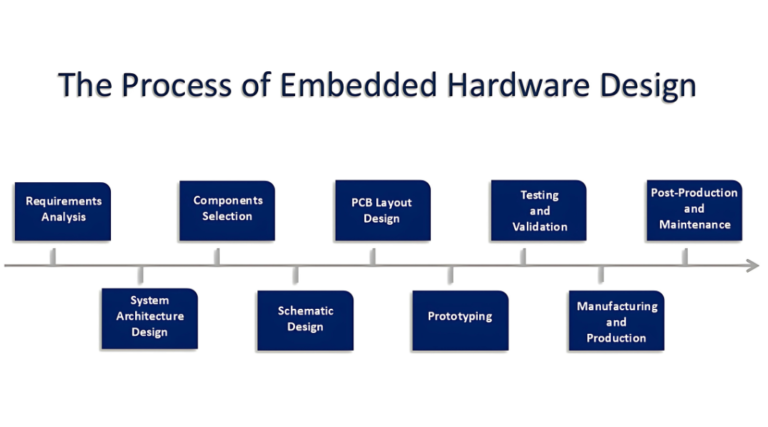 The Process of Embedded Hardware Design

Requirements Analysis

System Architecture Design

Components Selection

Schematic Design

PCB Layout Design

Prototyping

Testing and Validation

Manufacturing and Production

Post-Production and Maintenance